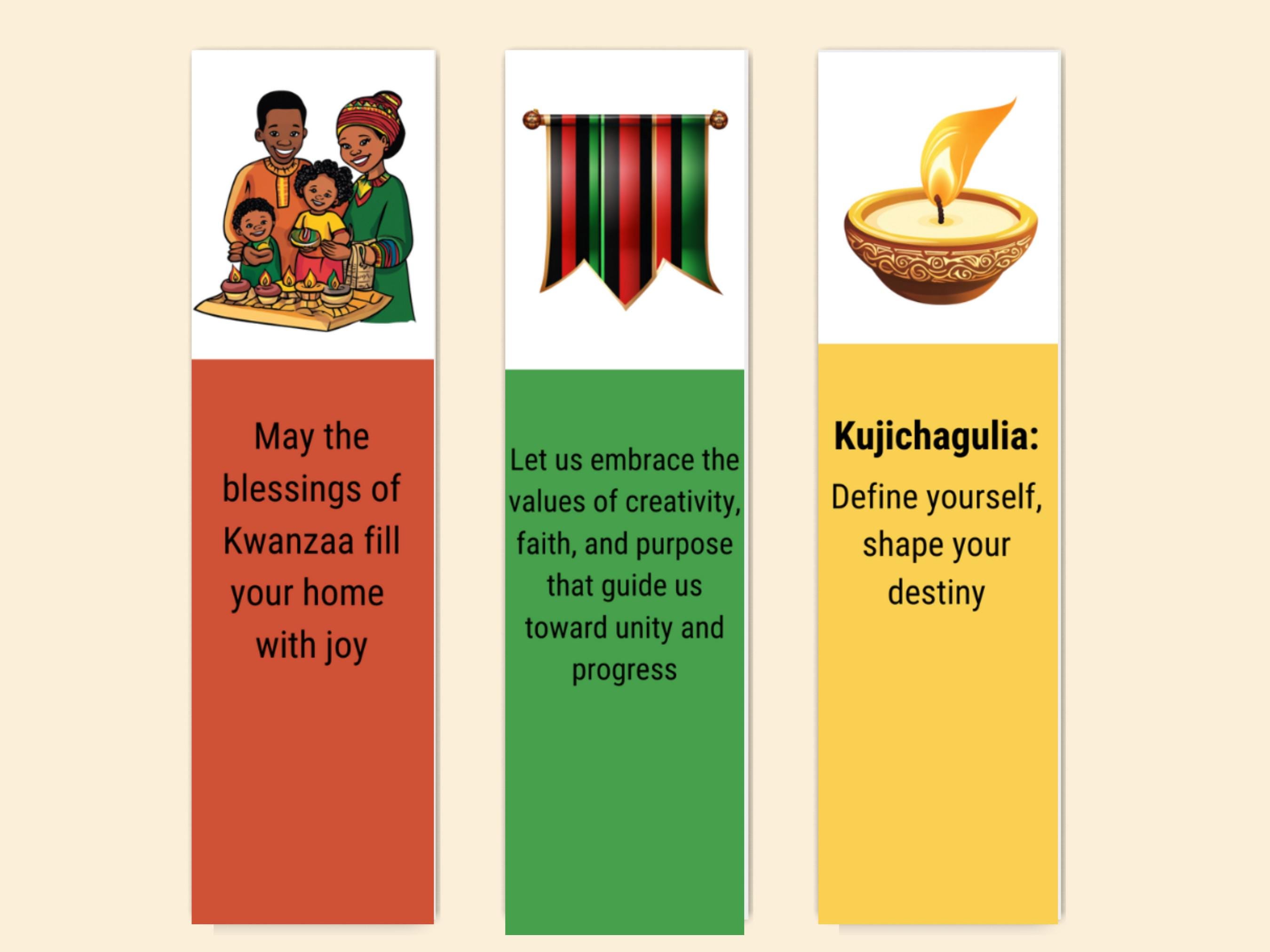 May the blessings of Kwanzaa fill your home with joy

Let us embrace the values of creativity, faith, and purpose that guide us toward unity and progress

Kujichagulia:

Define yourself, shape your destiny